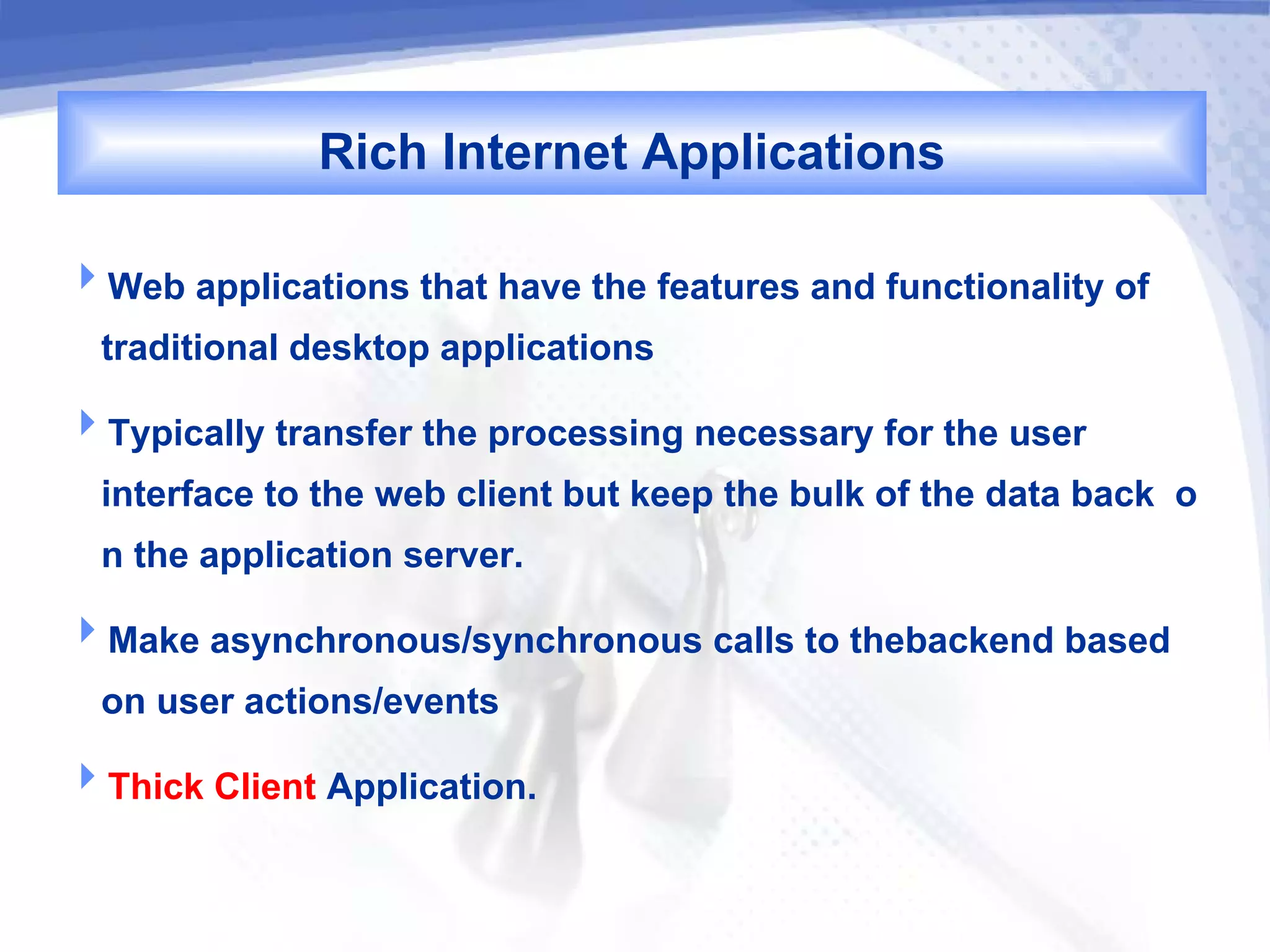 Rich Internet Applications

Web applications that have the features and functionality of traditional desktop applications

Typically transfer the processing necessary for the user interface to the web client but keep the bulk of the data back o n the application server.

Make asynchronous/synchronous calls to thebackend based on user actions/events

Thick Client Application.